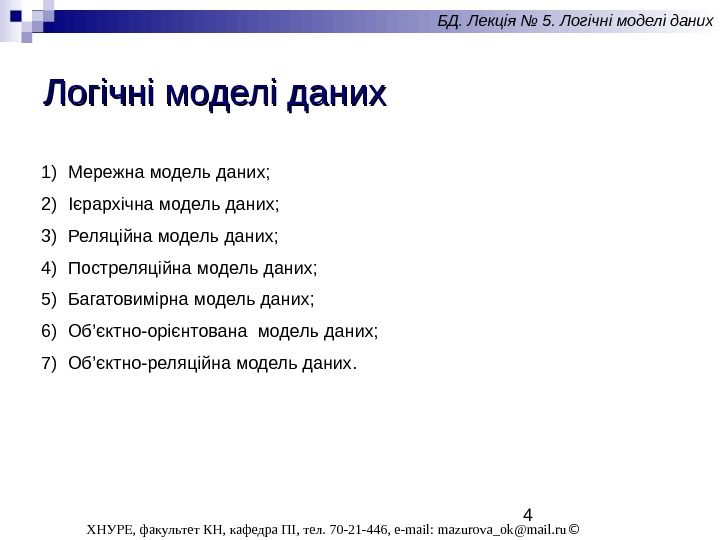 БД. Лекція № 5. Логічні моделі даних

Логічні моделі даних

1) Мережна модель даних;
2) Ієрархічна модель даних;
3) Реляційна модель даних;
4) Постреляційна модель даних;
5) Багатовимірна модель даних;
6) Об’єктно-орієнтована модель даних;
7) Об’єктно-реляційна модель даних.

4

ХНУРЕ, факультет КН, кафедра ПІ, тел. 70-21-446, e-mail: mazurova_ok@mail.ru ©